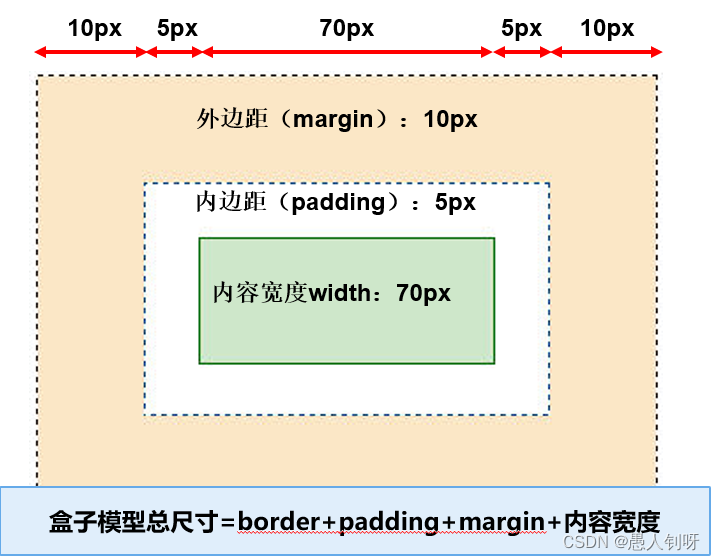 10px 5px 70px 5px 10px

外边距（margin）：10px

内边距（padding）：5px

内容宽度width：70px

盒子模型总尺寸=border+padding+margin+内容宽度

CSDN @愚人钊呀